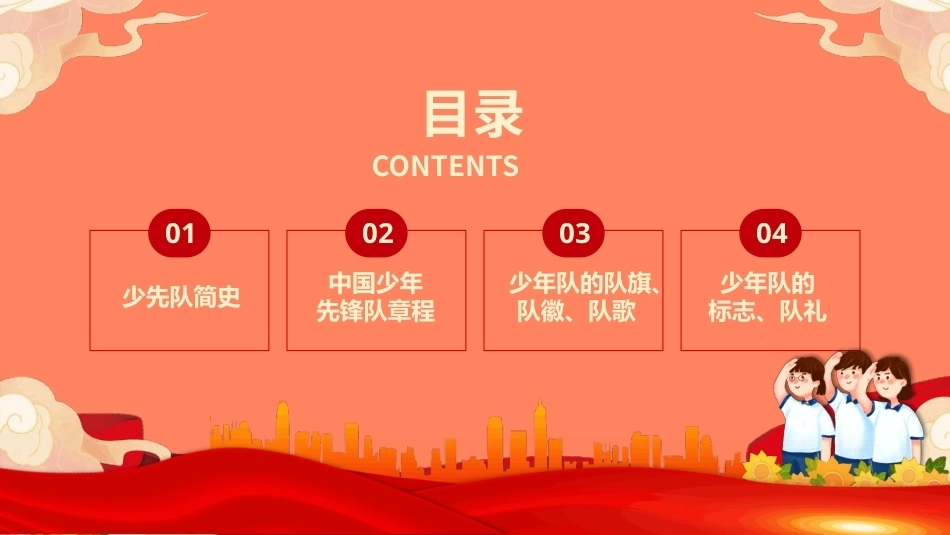 目录
CONTENTS

01
少先队简史

02
中国少年
先锋队章程

03
少年队的队旗、
队徽、队歌

04
少年队的
标志、队礼